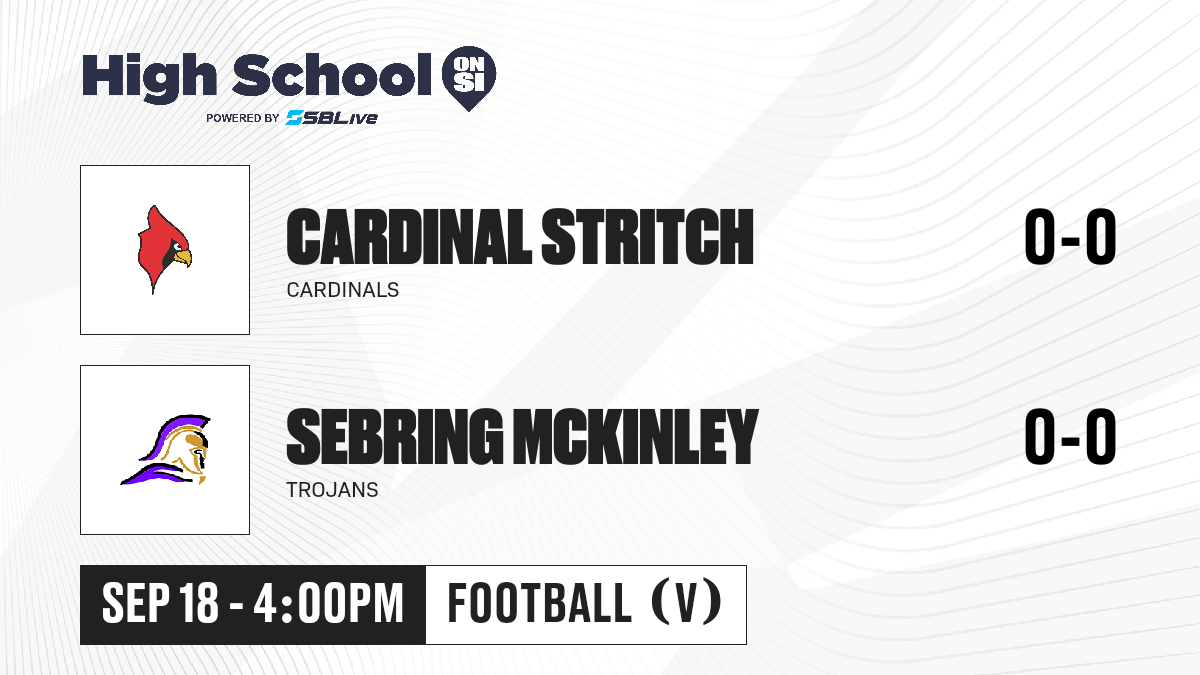 High School ON SI
POWERED BY SBLive

CARDINAL STRITCH
CARDINALS
0-0

SEBRING MCKINLEY
TROJANS
0-0

SEP 18 - 4:00PM
FOOTBALL (V)